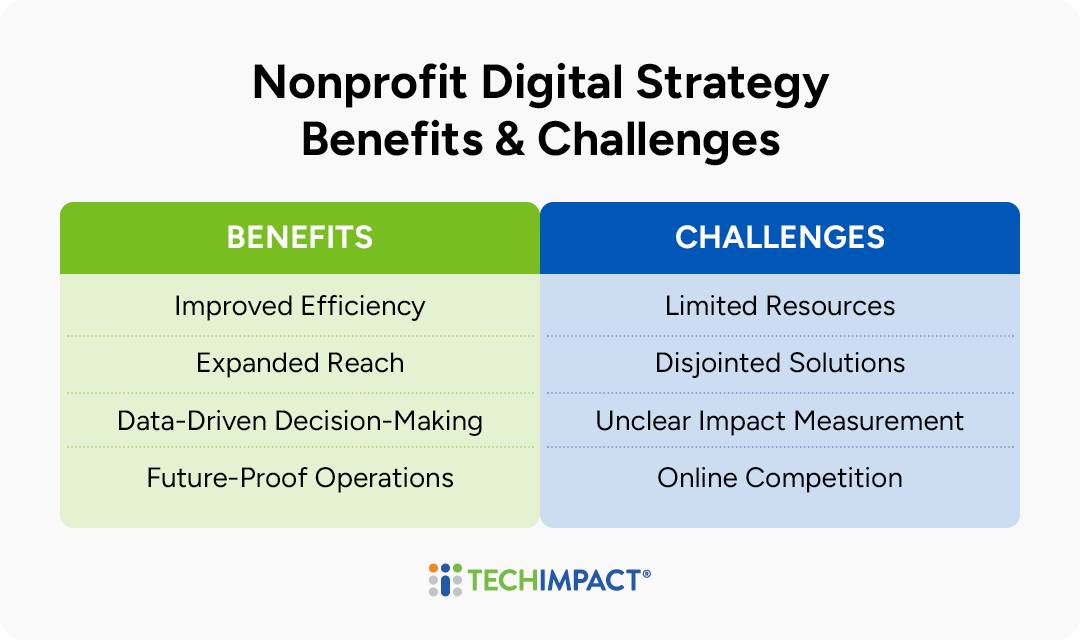 Nonprofit Digital Strategy
Benefits & Challenges

| BENEFITS | CHALLENGES |
|---|---|
| Improved Efficiency | Limited Resources |
| Expanded Reach | Disjointed Solutions |
| Data-Driven Decision-Making | Unclear Impact Measurement |
| Future-Proof Operations | Online Competition |

TECHIMPACT®